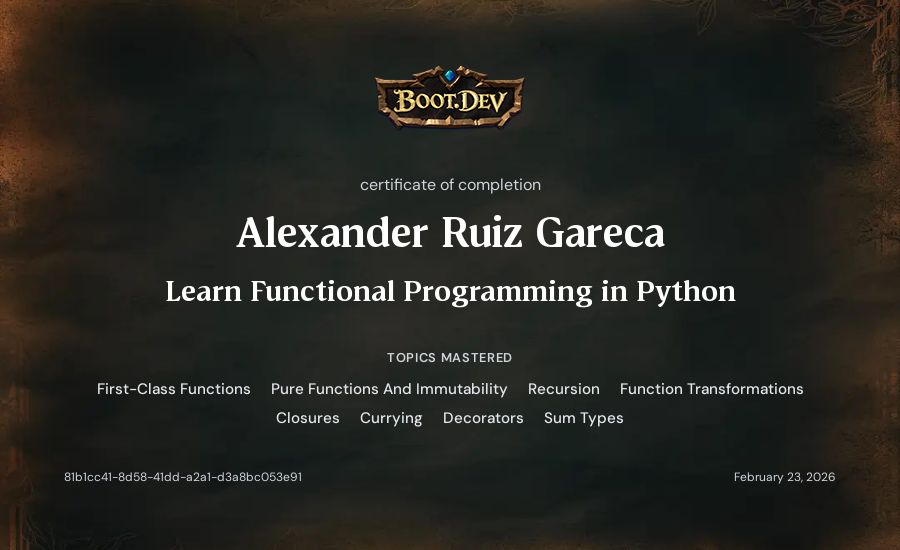 BOOT.DEV

certificate of completion

Alexander Ruiz Gareca

Learn Functional Programming in Python

TOPICS MASTERED

First-Class Functions Pure Functions And Immutability Recursion Function Transformations Closures Currying Decorators Sum Types

81b1cc41-8d58-41dd-a2a1-d3a8bc053e91

February 23, 2026